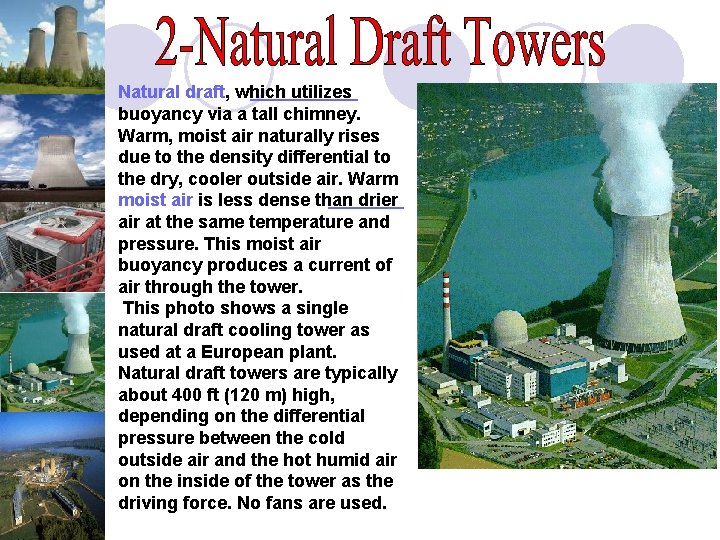 2-Natural Draft Towers

Natural draft, which utilizes buoyancy via a tall chimney. Warm, moist air naturally rises due to the density differential to the dry, cooler outside air. Warm moist air is less dense than drier air at the same temperature and pressure. This moist air buoyancy produces a current of air through the tower.

This photo shows a single natural draft cooling tower as used at a European plant. Natural draft towers are typically about 400 ft (120 m) high, depending on the differential pressure between the cold outside air and the hot humid air on the inside of the tower as the driving force. No fans are used.